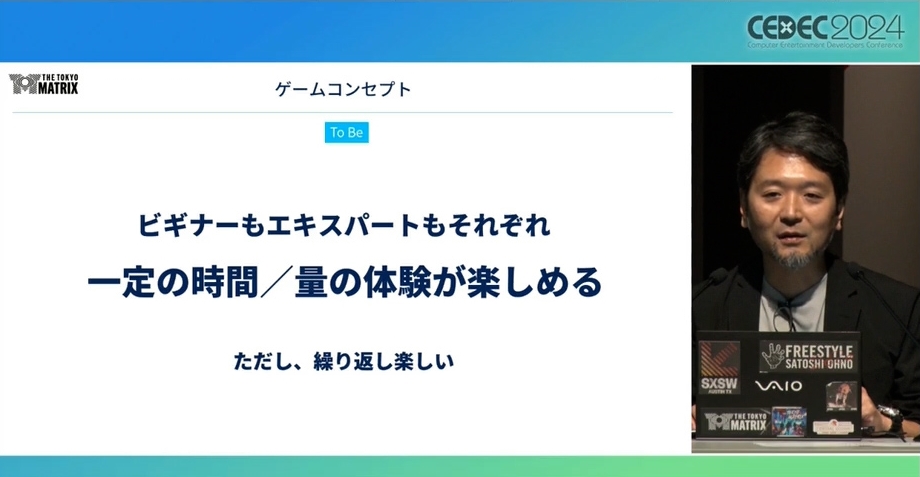 CEDEC2024
Computer Entertainment Developers Conference

THE TOKYO MATRIX

ゲームコンセプト

To Be

ビギナーもエキスパートもそれぞれ

一定の時間／量の体験が楽しめる

ただし、繰り返し楽しい

FREESTYLE
SATOSHI OHNO

SXSW
AUSTIN TX

VAIO

THE TOKYO MATRIX